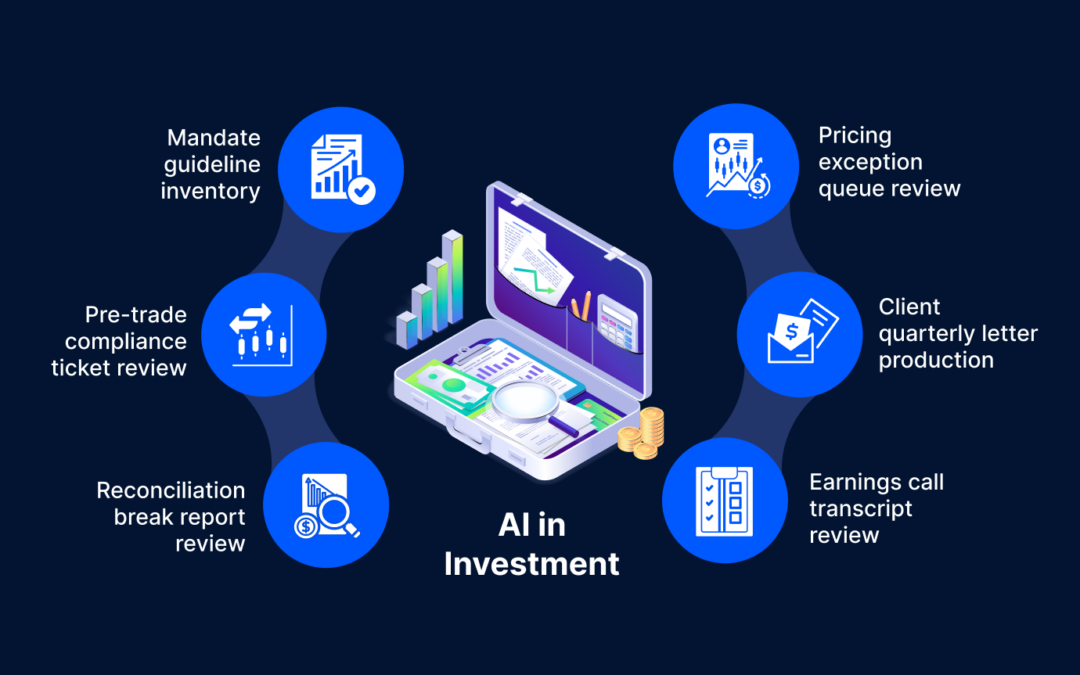 Mandate guideline inventory

Pre-trade compliance ticket review

Reconciliation break report review

AI in Investment

Pricing exception queue review

Client quarterly letter production

Earnings call transcript review